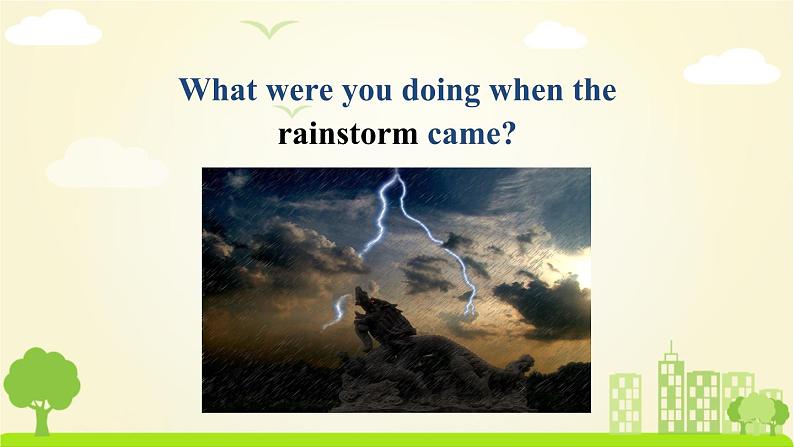 What were you doing when the rainstorm came?